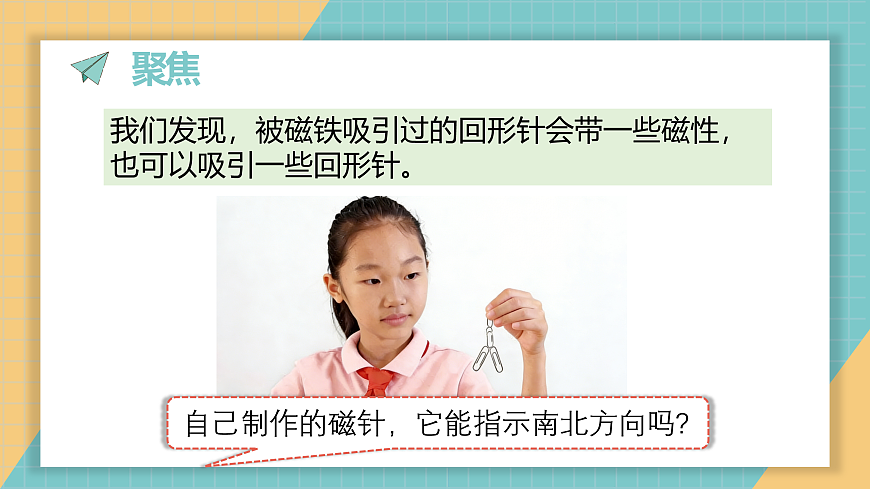 聚焦

我们发现，被磁铁吸引过的回形针会带一些磁性，也可以吸引一些回形针。

自己制作的磁针，它能指示南北方向吗?